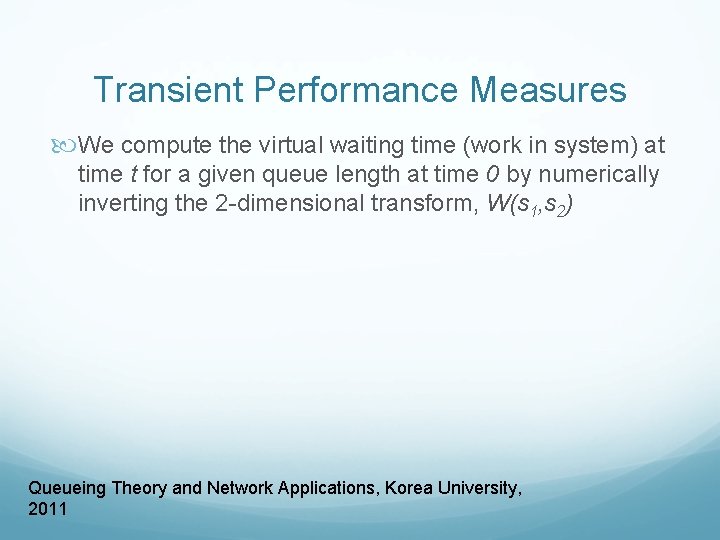 Transient Performance Measures

We compute the virtual waiting time (work in system) at time $t$ for a given queue length at time $0$ by numerically inverting the 2-dimensional transform, $W(s_1,s_2)$

Queueing Theory and Network Applications, Korea University, 2011